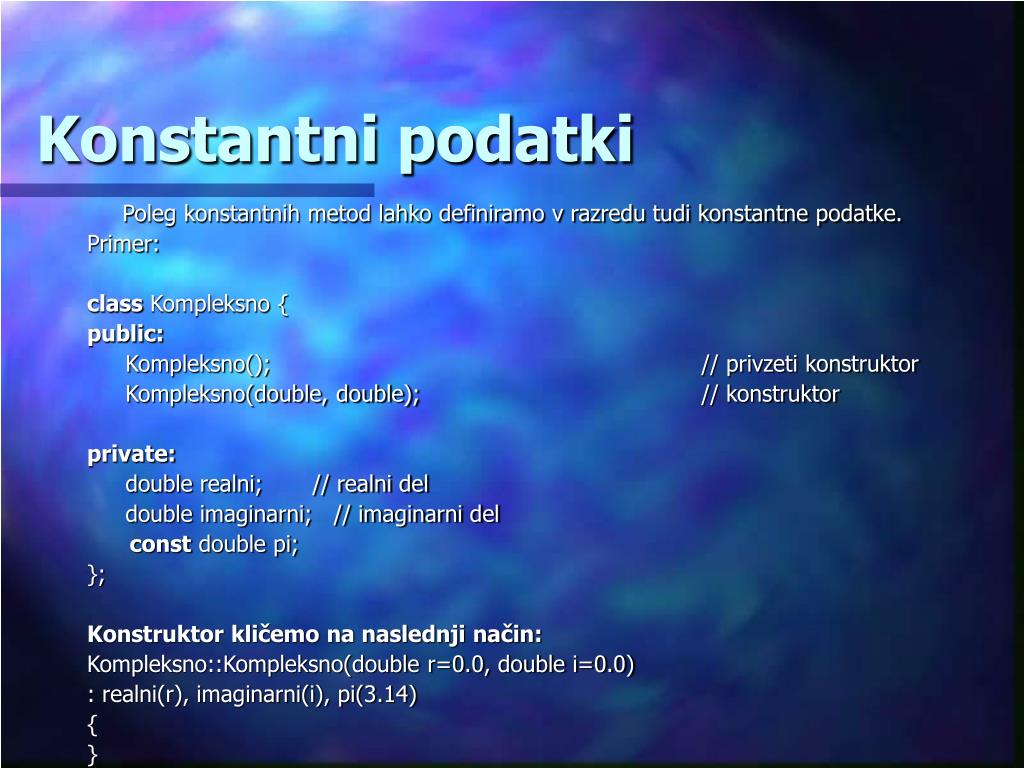 Konstantni podatki

Poleg konstantnih metod lahko definiramo v razredu tudi konstantne podatke.
Primer:

class Kompleksno {
public:
Kompleksno(); // privzeti konstruktor
Kompleksno(double, double); // konstruktor

private:
double realni; // realni del
double imaginarni; // imaginarni del
const double pi;
};

Konstruktor kličemo na naslednji način:
Kompleksno::Kompleksno(double r=0.0, double i=0.0)
: realni(r), imaginarni(i), pi(3.14)
{
}